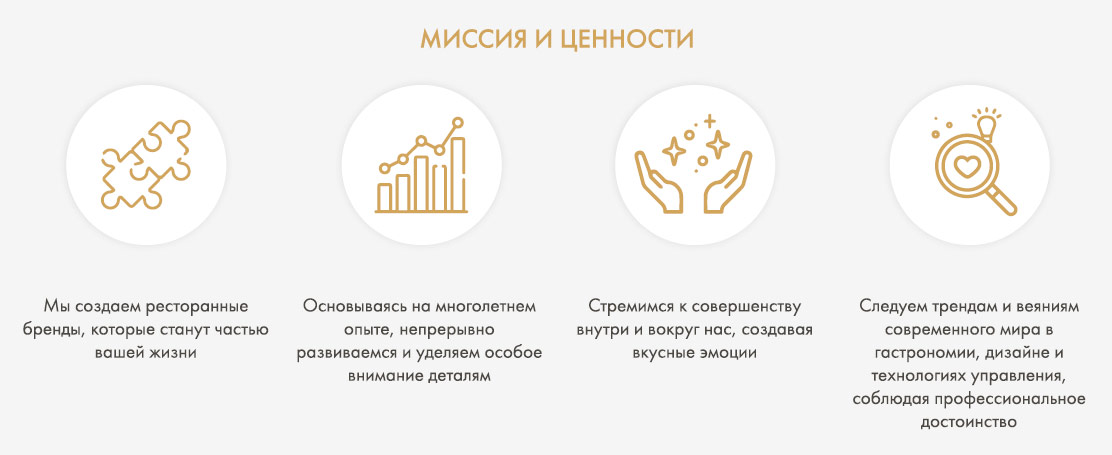 МИССИЯ И ЦЕННОСТИ

Мы создаем ресторанные бренды, которые станут частью вашей жизни

Основываясь на многолетнем опыте, непрерывно развиваемся и уделяем особое внимание деталям

Стремимся к совершенству внутри и вокруг нас, создавая вкусные эмоции

Следуем трендам и веяниям современного мира в гастрономии, дизайне и технологиях управления, соблюдая профессиональное достоинство